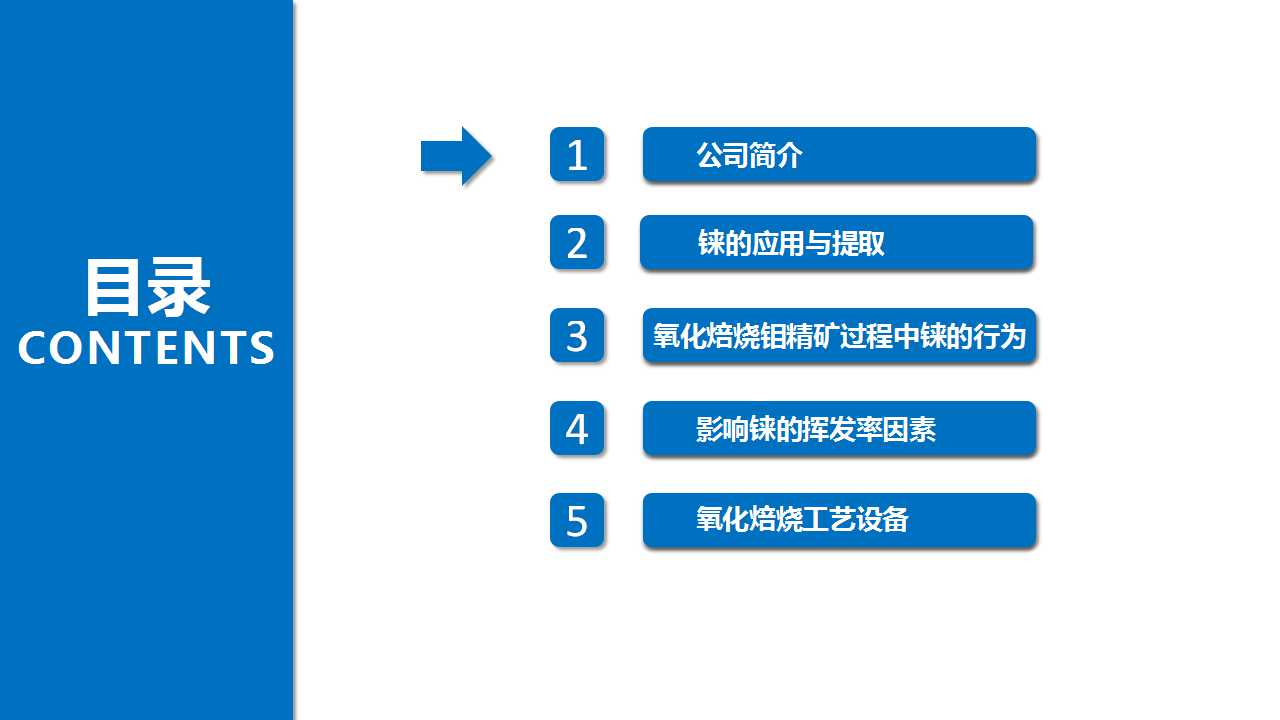 目录
CONTENTS

1 公司简介

2 铼的应用与提取

3 氧化焙烧钼精矿过程中铼的行为

4 影响铼的挥发率因素

5 氧化焙烧工艺设备